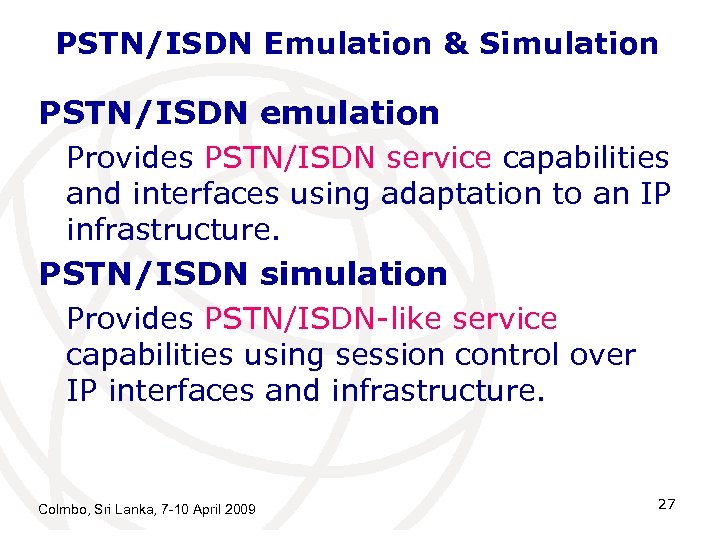 PSTN/ISDN Emulation & Simulation

PSTN/ISDN emulation

Provides PSTN/ISDN service capabilities and interfaces using adaptation to an IP infrastructure.

PSTN/ISDN simulation

Provides PSTN/ISDN-like service capabilities using session control over IP interfaces and infrastructure.

Colmbo, Sri Lanka, 7-10 April 2009

27